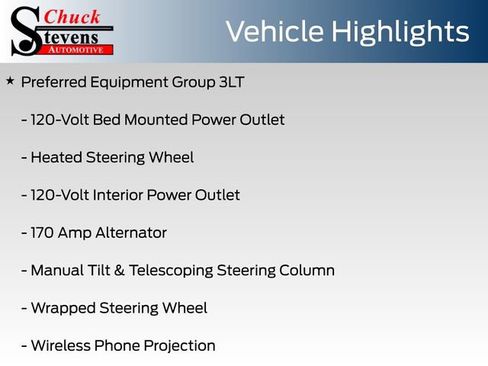 Chuck
Stevens
AUTOMOTIVE

Vehicle Highlights

★ Preferred Equipment Group 3LT

- 120-Volt Bed Mounted Power Outlet

- Heated Steering Wheel

- 120-Volt Interior Power Outlet

- 170 Amp Alternator

- Manual Tilt & Telescoping Steering Column

- Wrapped Steering Wheel

- Wireless Phone Projection